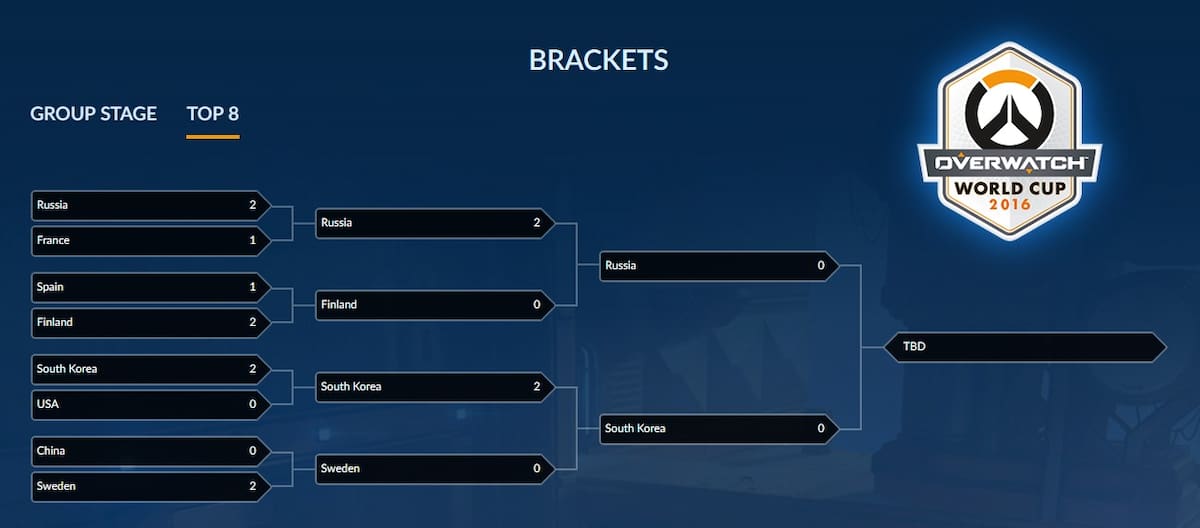 BRACKETS

GROUP STAGE TOP 8

OVERWATCH WORLD CUP 2016

Russia 2
France 1
Spain 1
Finland 2
South Korea 2
USA 0
China 0
Sweden 2

Russia 2
Finland 0
South Korea 2
Sweden 0

Russia 0
South Korea 0

TBD